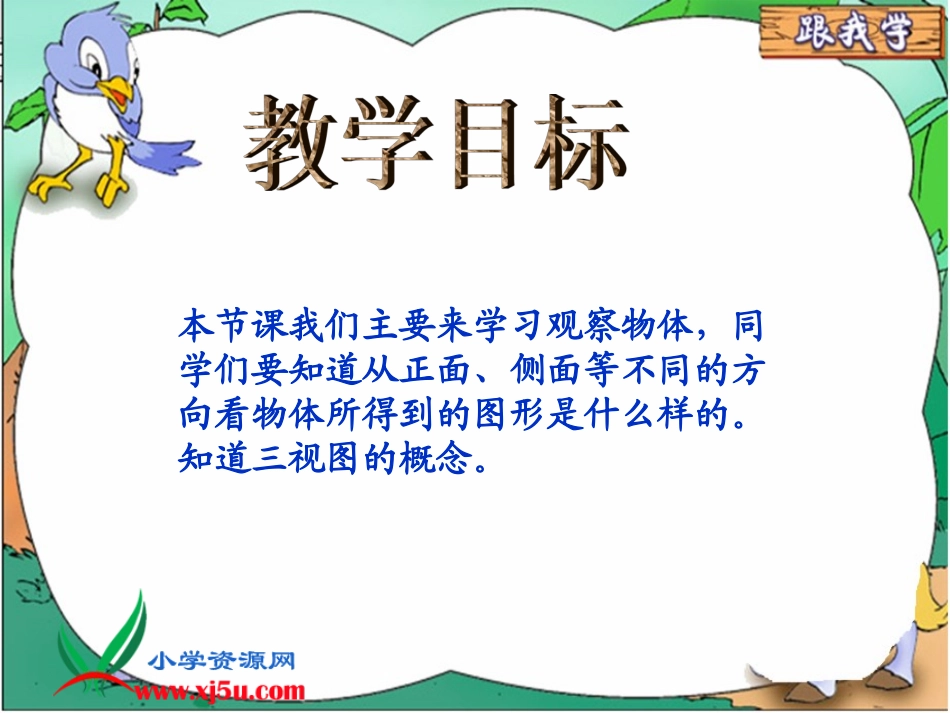 跟我学

教学目标

本节课我们主要来学习观察物体，同学们要知道从正面、侧面等不同的方向看物体所得到的图形是什么样的。知道三视图的概念。

小学资源网
www.xj5u.com